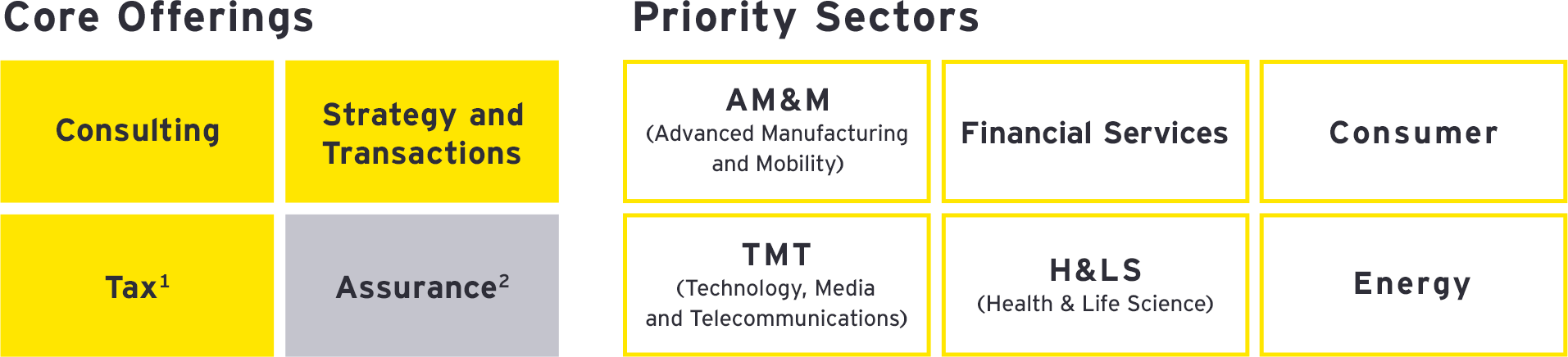 Core Offerings

Consulting

Strategy and Transactions

Tax$^1$

Assurance$^2$

Priority Sectors

AM&M
(Advanced Manufacturing and Mobility)

Financial Services

Consumer

TMT
(Technology, Media and Telecommunications)

H&LS
(Health & Life Science)

Energy